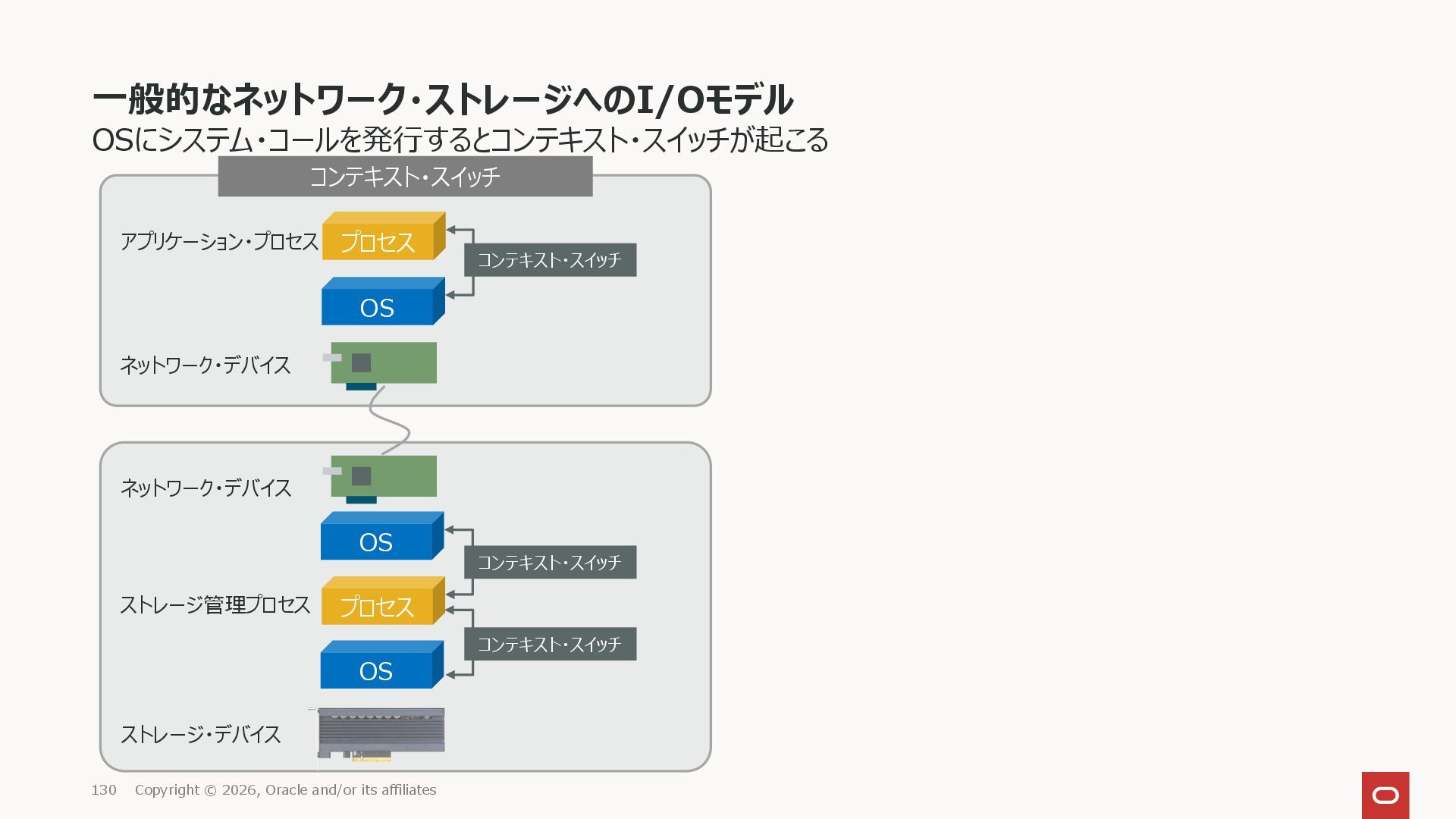 一般的なネットワーク・ストレージへのI/Oモデル
OSにシステム・コールを発行するとコンテキスト・スイッチが起こる

コンテキスト・スイッチ

アプリケーション・プロセス
プロセス
コンテキスト・スイッチ
OS
ネットワーク・デバイス

ネットワーク・デバイス
OS
コンテキスト・スイッチ
ストレージ管理プロセス
プロセス
コンテキスト・スイッチ
OS
ストレージ・デバイス

130 Copyright © 2026, Oracle and/or its affiliates